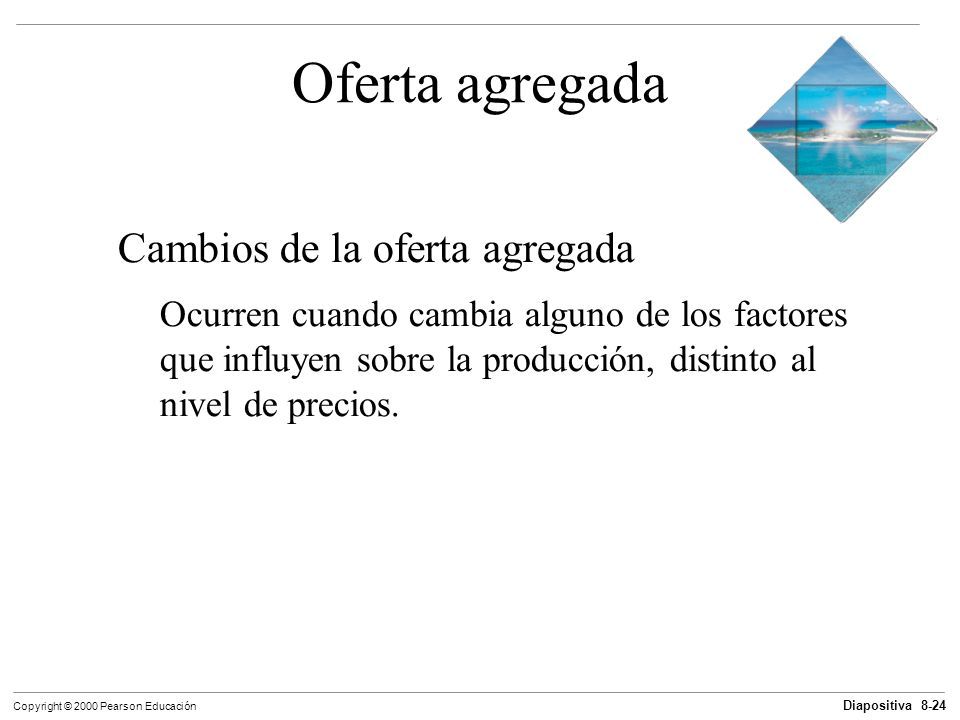 Oferta agregada

Cambios de la oferta agregada

Ocurren cuando cambia alguno de los factores que influyen sobre la producción, distinto al nivel de precios.

Copyright © 2000 Pearson Educación

Diapositiva 8-24